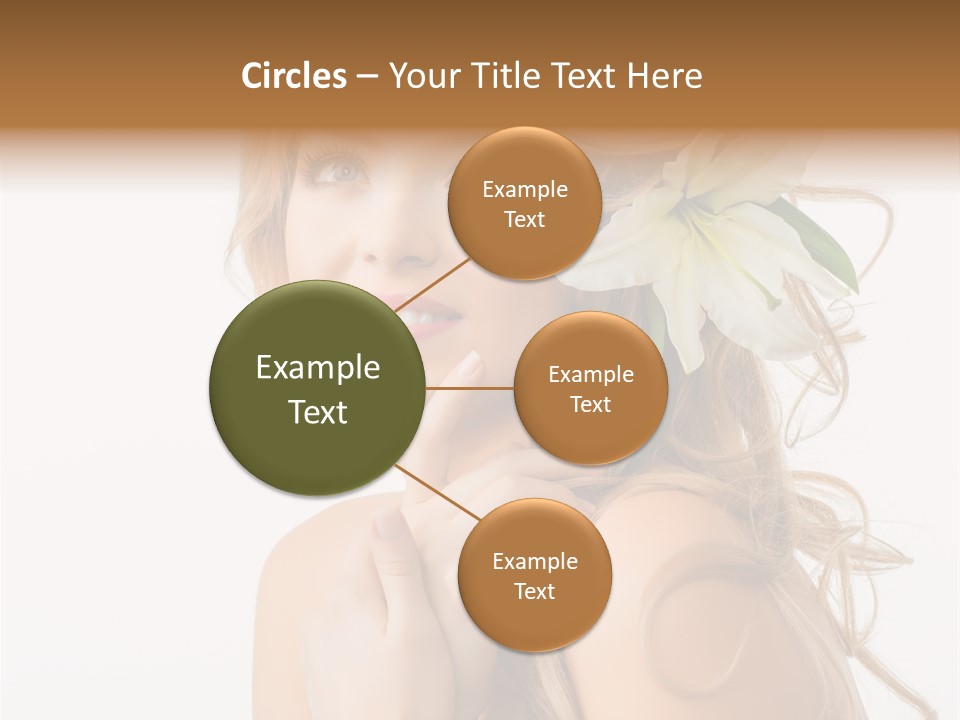 Circles – Your Title Text Here

Example Text

Example Text

Example Text

Example Text